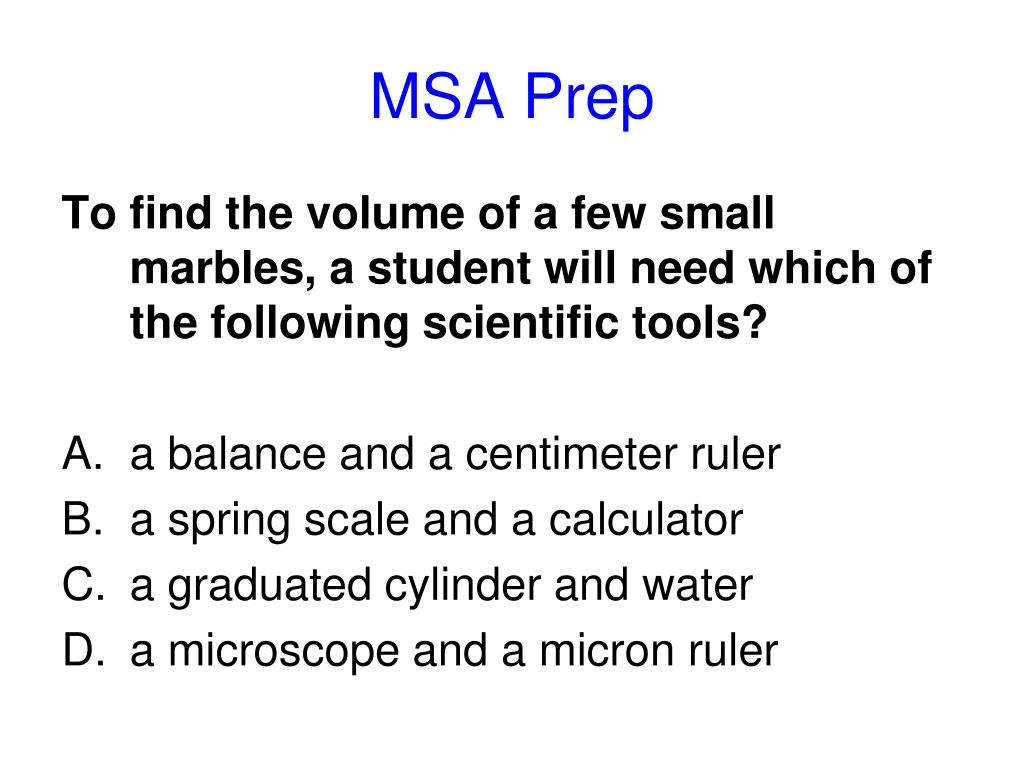 MSA Prep

To find the volume of a few small marbles, a student will need which of the following scientific tools?

A. a balance and a centimeter ruler
B. a spring scale and a calculator
C. a graduated cylinder and water
D. a microscope and a micron ruler